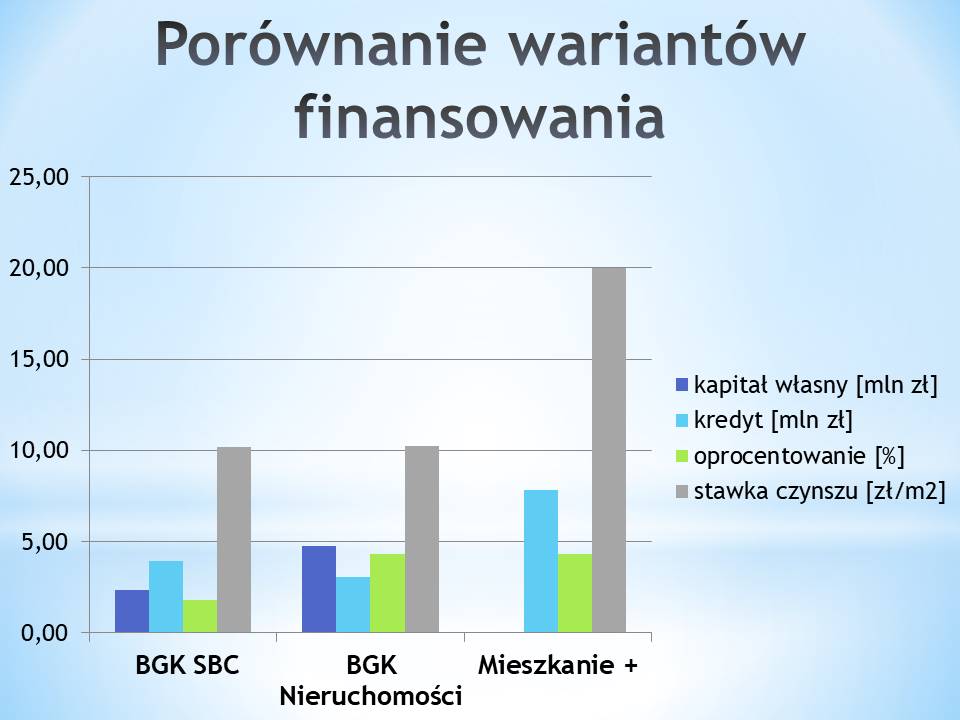 Porównanie wariantów finansowania

25,00
20,00
15,00
10,00
5,00
0,00

BGK SBC
BGK Nieruchomości
Mieszkanie +

kapitał własny [mln zł]
kredyt [mln zł]
oprocentowanie [%]
stawka czynszu [zł/m2]